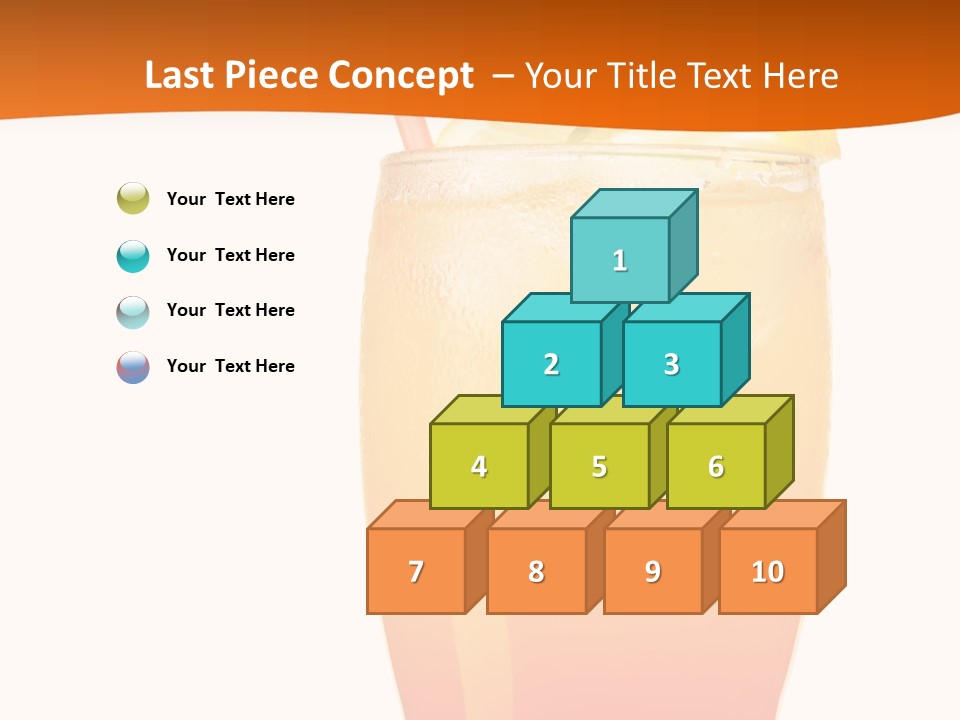 Last Piece Concept – Your Title Text Here

Your Text Here

Your Text Here

Your Text Here

Your Text Here

1

2

3

4

5

6

7

8

9

10